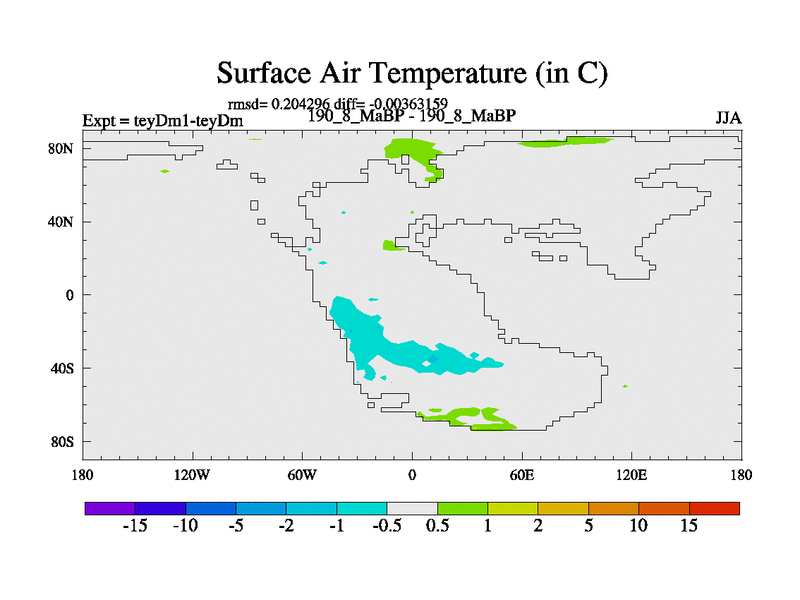 Surface Air Temperature (in C)

rmsd= 0.204296 diff= -0.00363159

Expt = teyDm1-teyDm 190_8_MaBP - 190_8_MaBP JJA

80N
40N
0
40S
80S

180 120W 60W 0 60E 120E 180

-15 -10 -5 -2 -1 -0.5 0.5 1 2 5 10 15